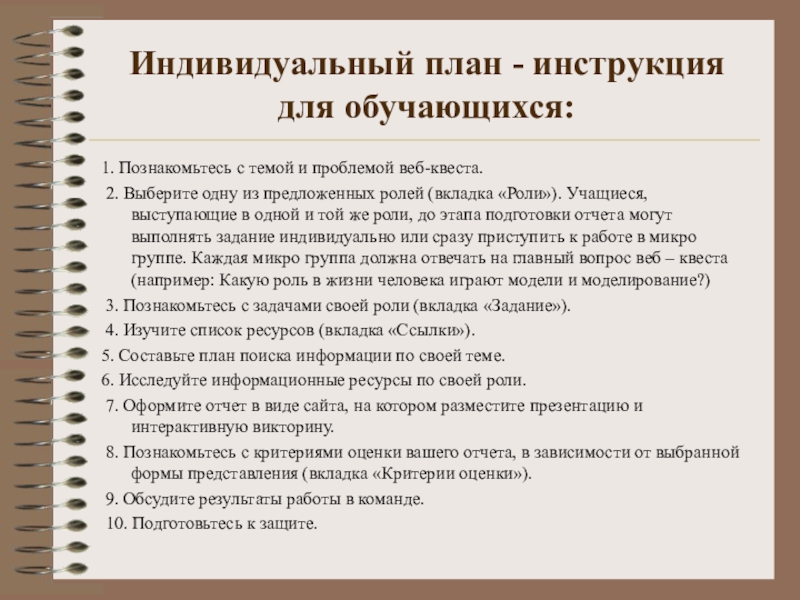 Индивидуальный план - инструкция для обучающихся:

1. Познакомьтесь с темой и проблемой веб-квеста.

2. Выберите одну из предложенных ролей (вкладка «Роли»). Учащиеся, выступающие в одной и той же роли, до этапа подготовки отчета могут выполнять задание индивидуально или сразу приступить к работе в микро группе. Каждая микро группа должна отвечать на главный вопрос веб – квеста (например: Какую роль в жизни человека играют модели и моделирование?)

3. Познакомьтесь с задачами своей роли (вкладка «Задание»).

4. Изучите список ресурсов (вкладка «Ссылки»).

5. Составьте план поиска информации по своей теме.

6. Исследуйте информационные ресурсы по своей роли.

7. Оформите отчет в виде сайта, на котором разместите презентацию и интерактивную викторину.

8. Познакомьтесь с критериями оценки вашего отчета, в зависимости от выбранной формы представления (вкладка «Критерии оценки»).

9. Обсудите результаты работы в команде.

10. Подготовьтесь к защите.